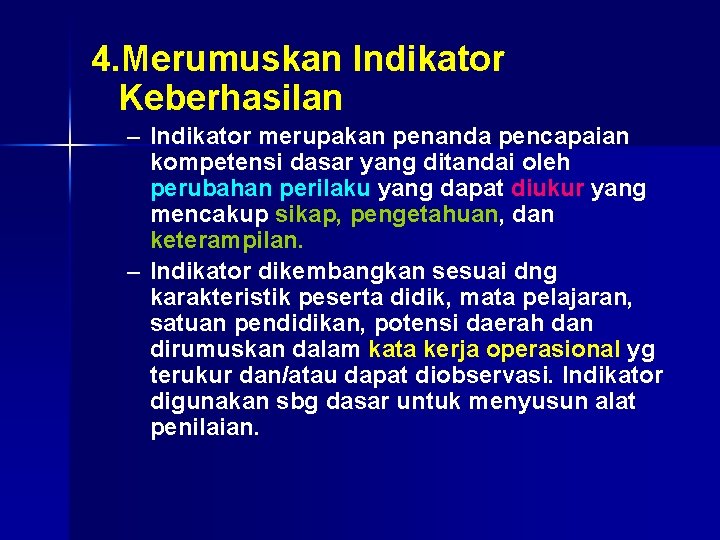 4.Merumuskan Indikator Keberhasilan

– Indikator merupakan penanda pencapaian kompetensi dasar yang ditandai oleh perubahan perilaku yang dapat diukur yang mencakup sikap, pengetahuan, dan keterampilan.

– Indikator dikembangkan sesuai dng karakteristik peserta didik, mata pelajaran, satuan pendidikan, potensi daerah dan dirumuskan dalam kata kerja operasional yg terukur dan/atau dapat diobservasi. Indikator digunakan sbg dasar untuk menyusun alat penilaian.